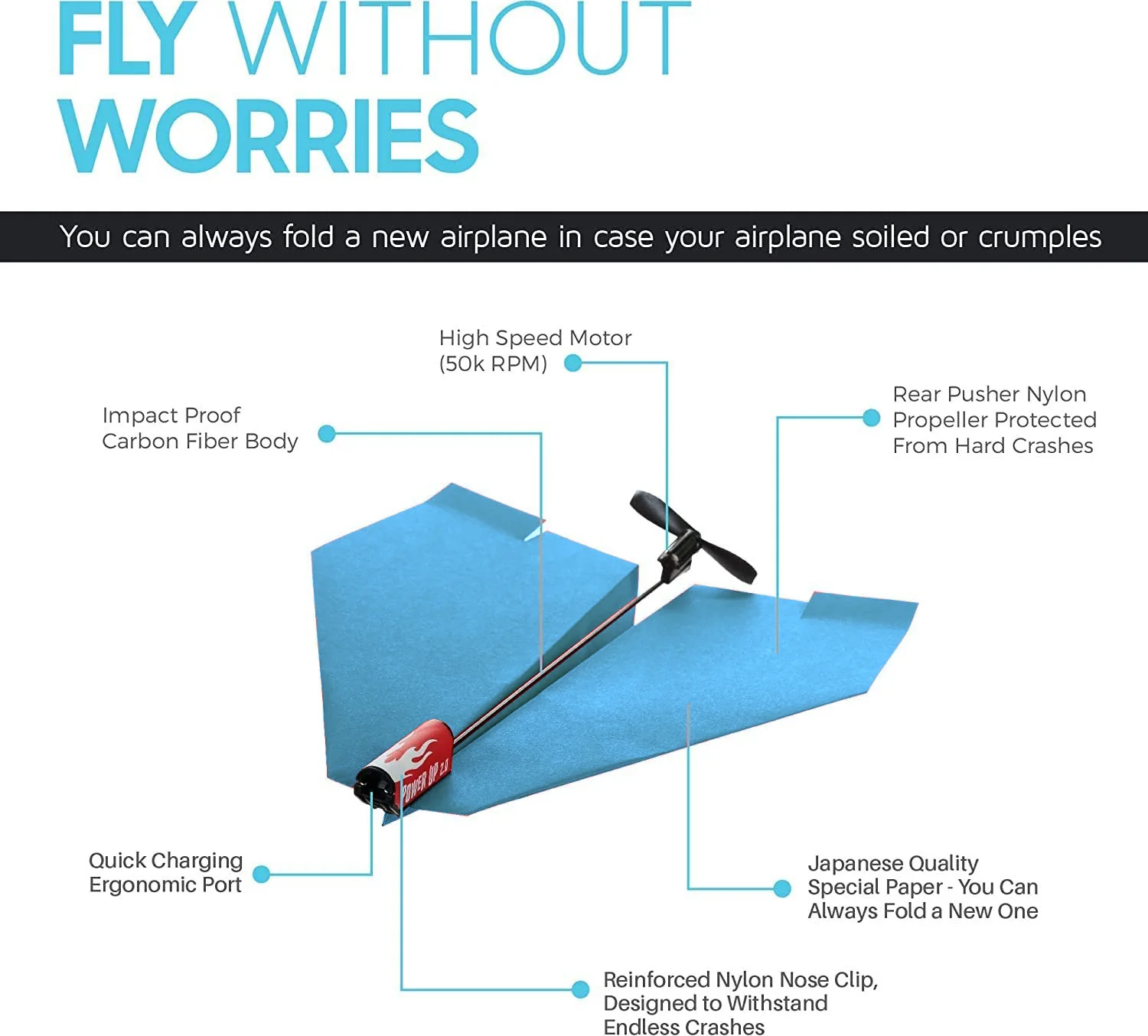 FLY WITHOUT
WORRIES

You can always fold a new airplane in case your airplane soiled or crumples

High Speed Motor
(50k RPM)

Impact Proof
Carbon Fiber Body

Rear Pusher Nylon
Propeller Protected
From Hard Crashes

POWER UP 2.0

Quick Charging
Ergonomic Port

Japanese Quality
Special Paper - You Can
Always Fold a New One

Reinforced Nylon Nose Clip,
Designed to Withstand
Endless Crashes